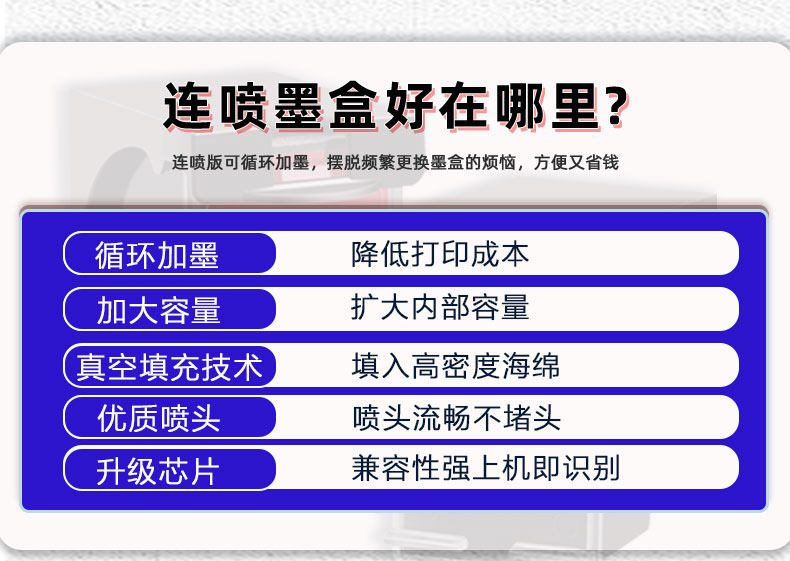 连喷墨盒好在哪里?

连喷版可循环加墨，摆脱频繁更换墨盒的烦恼，方便又省钱

| 循环加墨 | 降低打印成本 |
|---|---|
| 加大容量 | 扩大内部容量 |
| 真空填充技术 | 填入高密度海绵 |
| 优质喷头 | 喷头流畅不堵头 |
| 升级芯片 | 兼容性强上机即识别 |